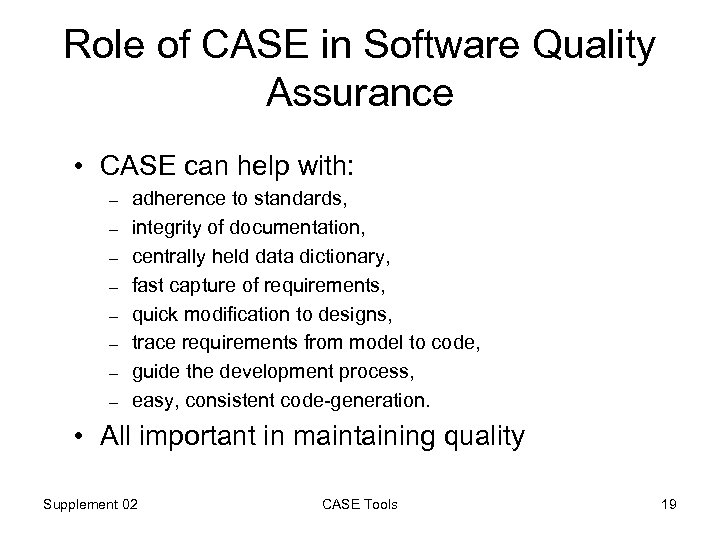 Role of CASE in Software Quality Assurance

• CASE can help with:
– adherence to standards,
– integrity of documentation,
– centrally held data dictionary,
– fast capture of requirements,
– quick modification to designs,
– trace requirements from model to code,
– guide the development process,
– easy, consistent code-generation.
• All important in maintaining quality

Supplement 02    CASE Tools    19